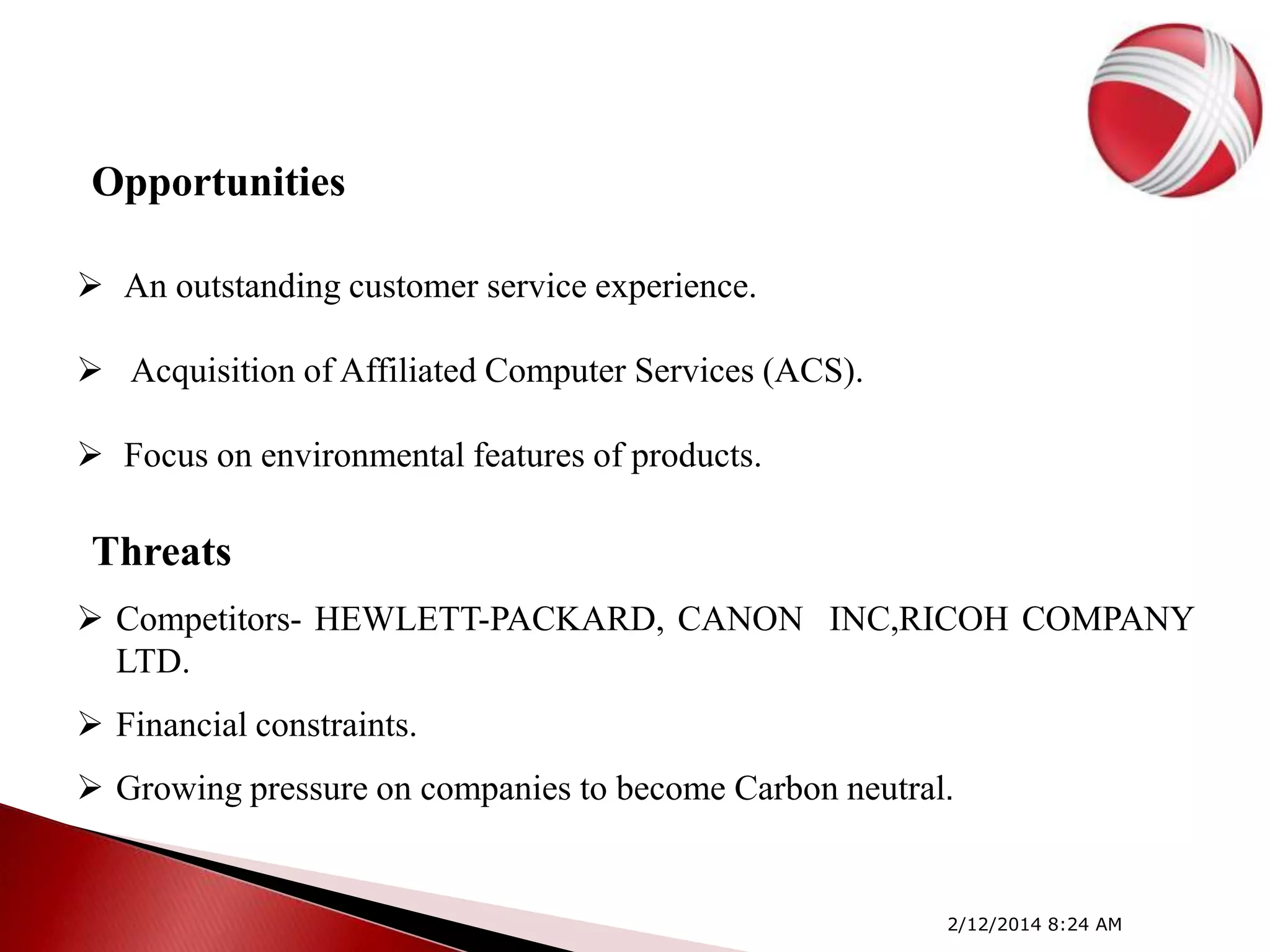 Opportunities

➢ An outstanding customer service experience.

➢ Acquisition of Affiliated Computer Services (ACS).

➢ Focus on environmental features of products.

Threats

➢ Competitors- HEWLETT-PACKARD, CANON INC,RICOH COMPANY LTD.

➢ Financial constraints.

➢ Growing pressure on companies to become Carbon neutral.

2/12/2014 8:24 AM